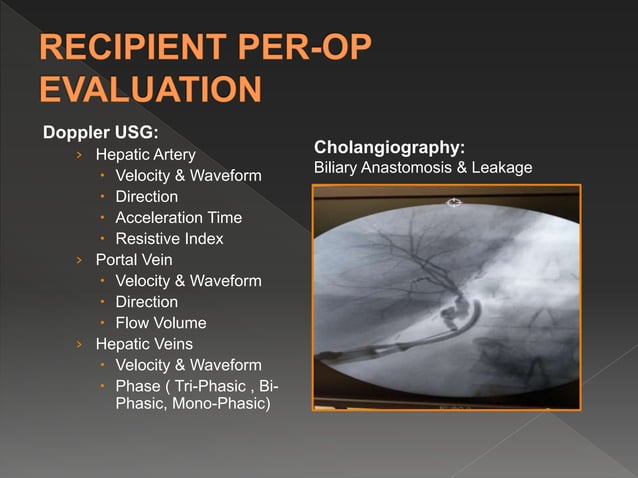 RECIPIENT PER-OP EVALUATION

Doppler USG:

› Hepatic Artery
 • Velocity & Waveform
 • Direction
 • Acceleration Time
 • Resistive Index
› Portal Vein
 • Velocity & Waveform
 • Direction
 • Flow Volume
› Hepatic Veins
 • Velocity & Waveform
 • Phase ( Tri-Phasic , Bi-Phasic, Mono-Phasic)

Cholangiography:
Biliary Anastomosis & Leakage